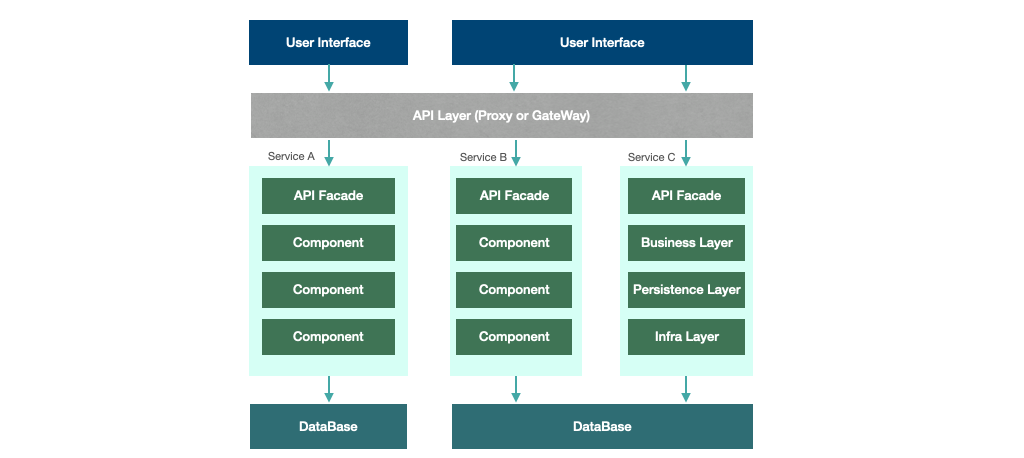 User Interface

User Interface

API Layer (Proxy or GateWay)

Service A

API Facade

Component

Component

Component

Service B

API Facade

Component

Component

Component

Service C

API Facade

Business Layer

Persistence Layer

Infra Layer

DataBase

DataBase